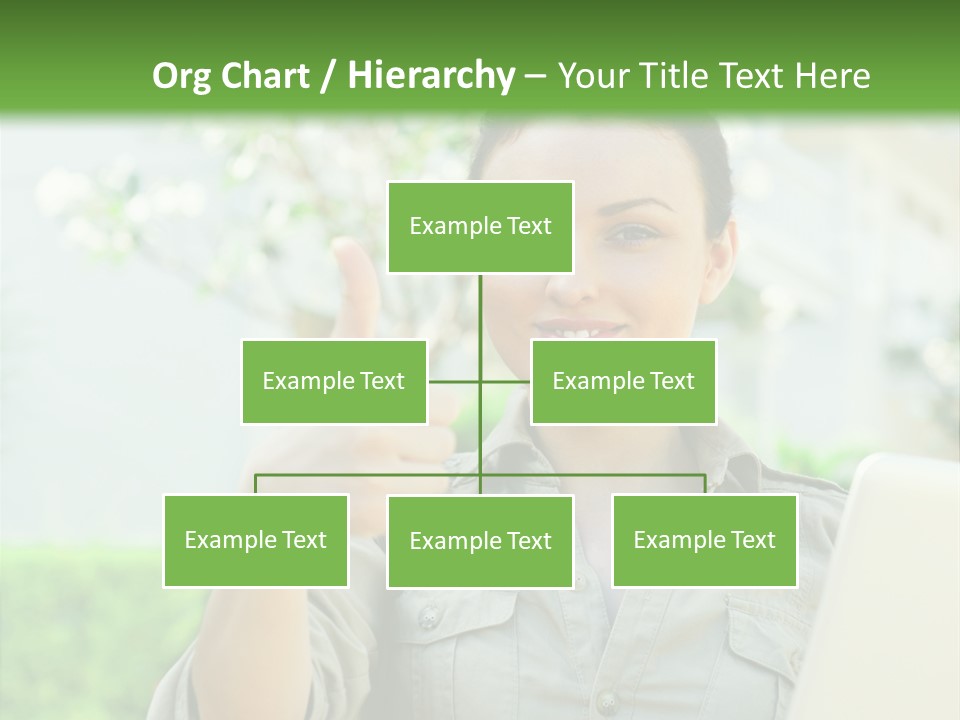 Org Chart / Hierarchy – Your Title Text Here

Example Text

Example Text

Example Text

Example Text

Example Text

Example Text